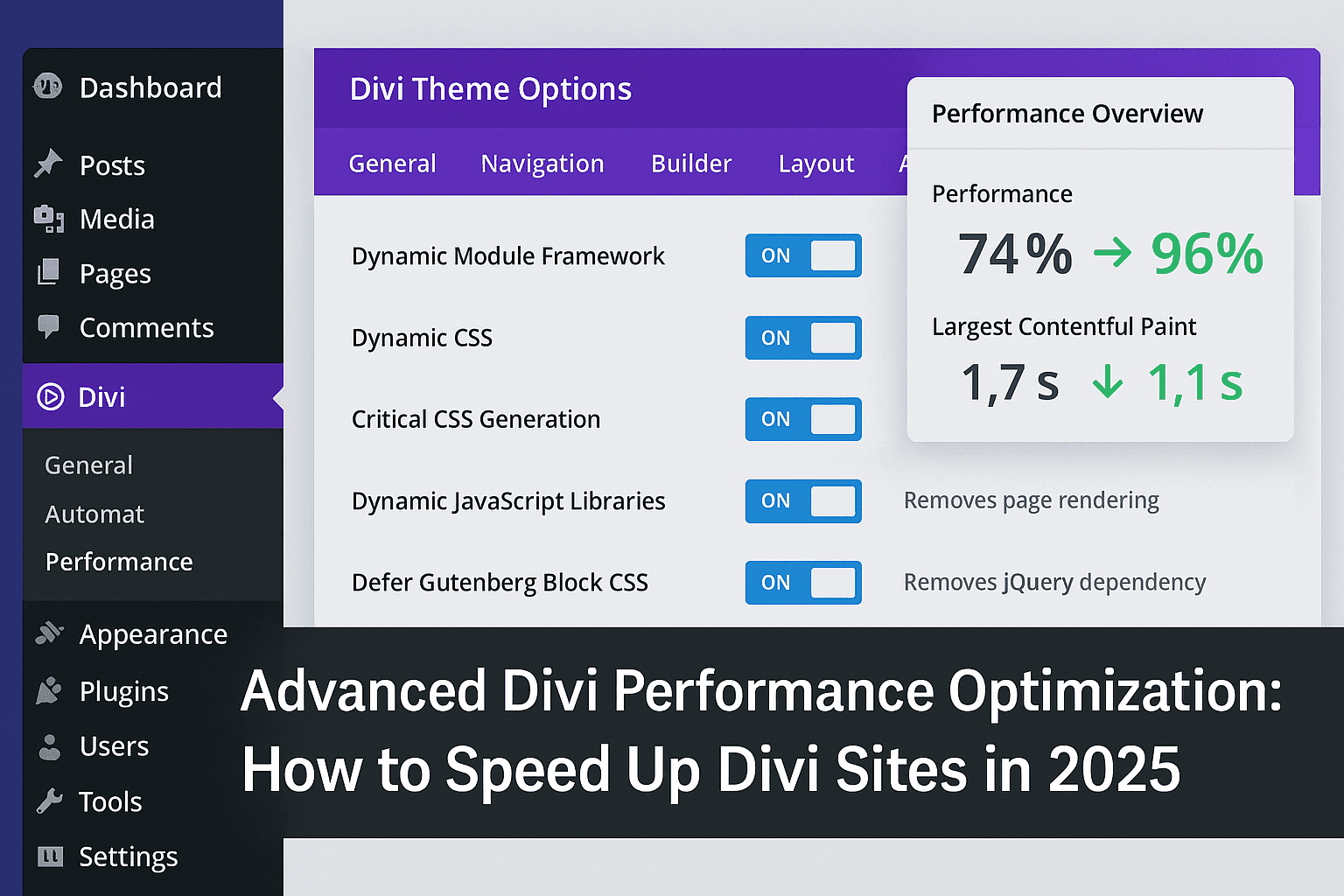 Dashboard
Posts
Media
Pages
Comments
Divi
General
Automat
Performance
Appearance
Plugins
Users
Tools
Settings

Divi Theme Options
General Navigation Builder Layout A

Dynamic Module Framework ON
Dynamic CSS ON
Critical CSS Generation ON
Dynamic JavaScript Libraries ON Removes page rendering
Defer Gutenberg Block CSS ON Removes jQuery dependency

Performance Overview
Performance
74% → 96%
Largest Contentful Paint
1,7 s ↓ 1,1 s

Advanced Divi Performance Optimization: How to Speed Up Divi Sites in 2025